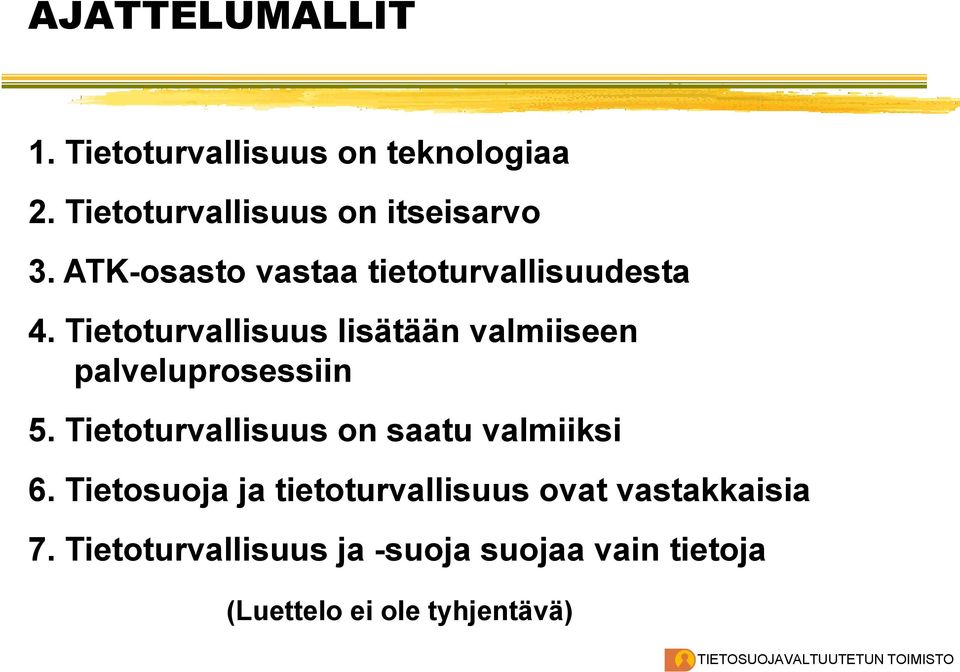 AJATTELUMALLIT

1. Tietoturvallisuus on teknologiaa

2. Tietoturvallisuus on itseisarvo

3. ATK-osasto vastaa tietoturvallisuudesta

4. Tietoturvallisuus lisätään valmiiseen palveluprosessiin

5. Tietoturvallisuus on saatu valmiiksi

6. Tietosuoja ja tietoturvallisuus ovat vastakkaisia

7. Tietoturvallisuus ja -suoja suojaa vain tietoja

(Luettelo ei ole tyhjentävä)

TIETOSUOJAVALTUUTETUN TOIMISTO